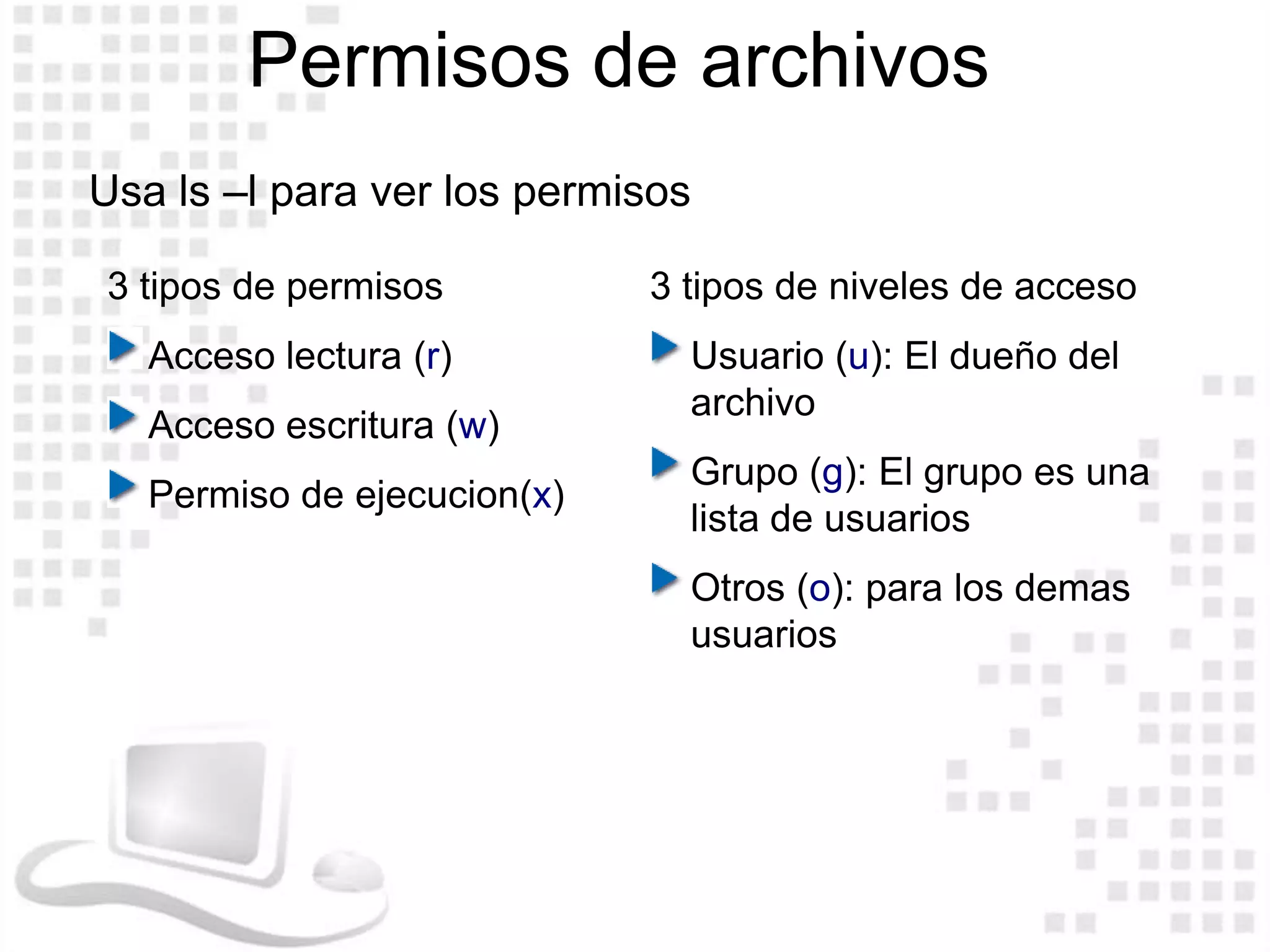 Permisos de archivos

Usa ls –l para ver los permisos

3 tipos de permisos

Acceso lectura (r)

Acceso escritura (w)

Permiso de ejecucion(x)

3 tipos de niveles de acceso

Usuario (u): El dueño del archivo

Grupo (g): El grupo es una lista de usuarios

Otros (o): para los demas usuarios